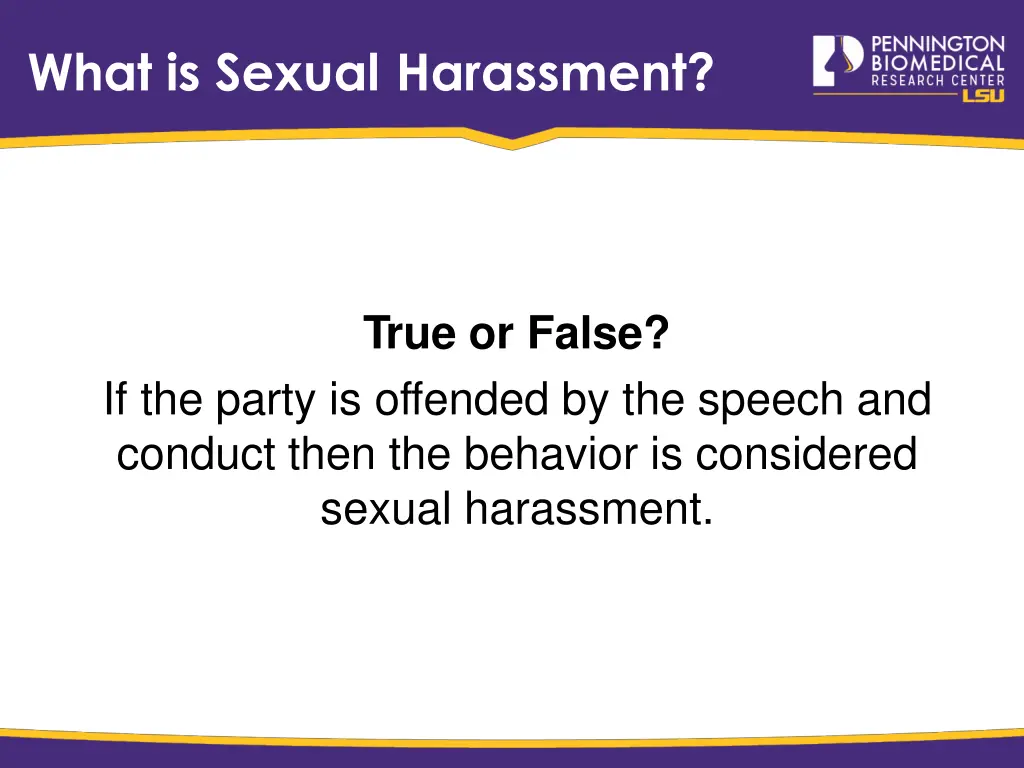 What is Sexual Harassment?

PENNINGTON BIOMEDICAL RESEARCH CENTER LSU

True or False?

If the party is offended by the speech and conduct then the behavior is considered sexual harassment.